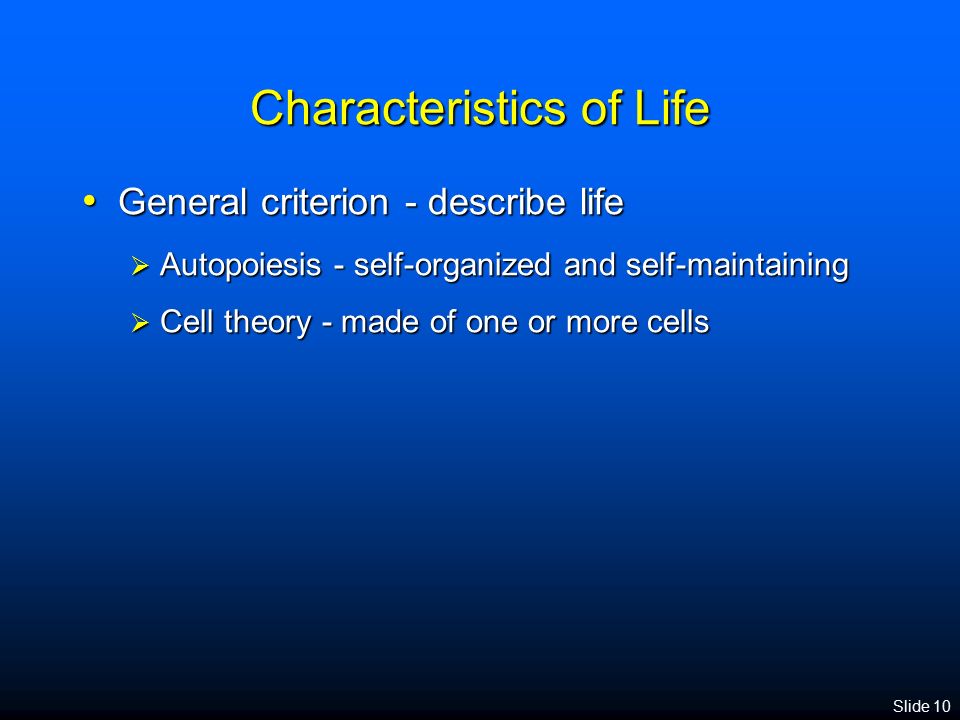 Characteristics of Life

• General criterion - describe life
  ➢ Autopoiesis - self-organized and self-maintaining
  ➢ Cell theory - made of one or more cells

Slide 10